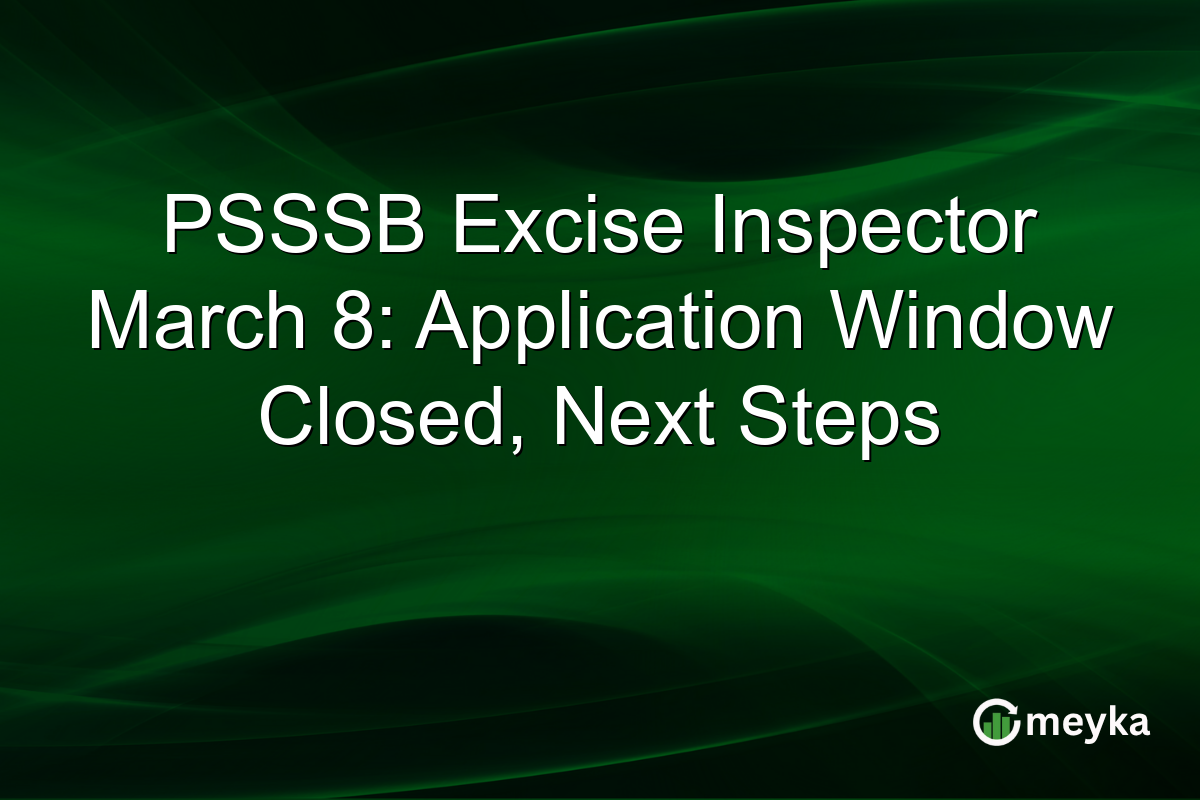 PSSSB Excise Inspector March 8: Application Window Closed, Next Steps

meyka